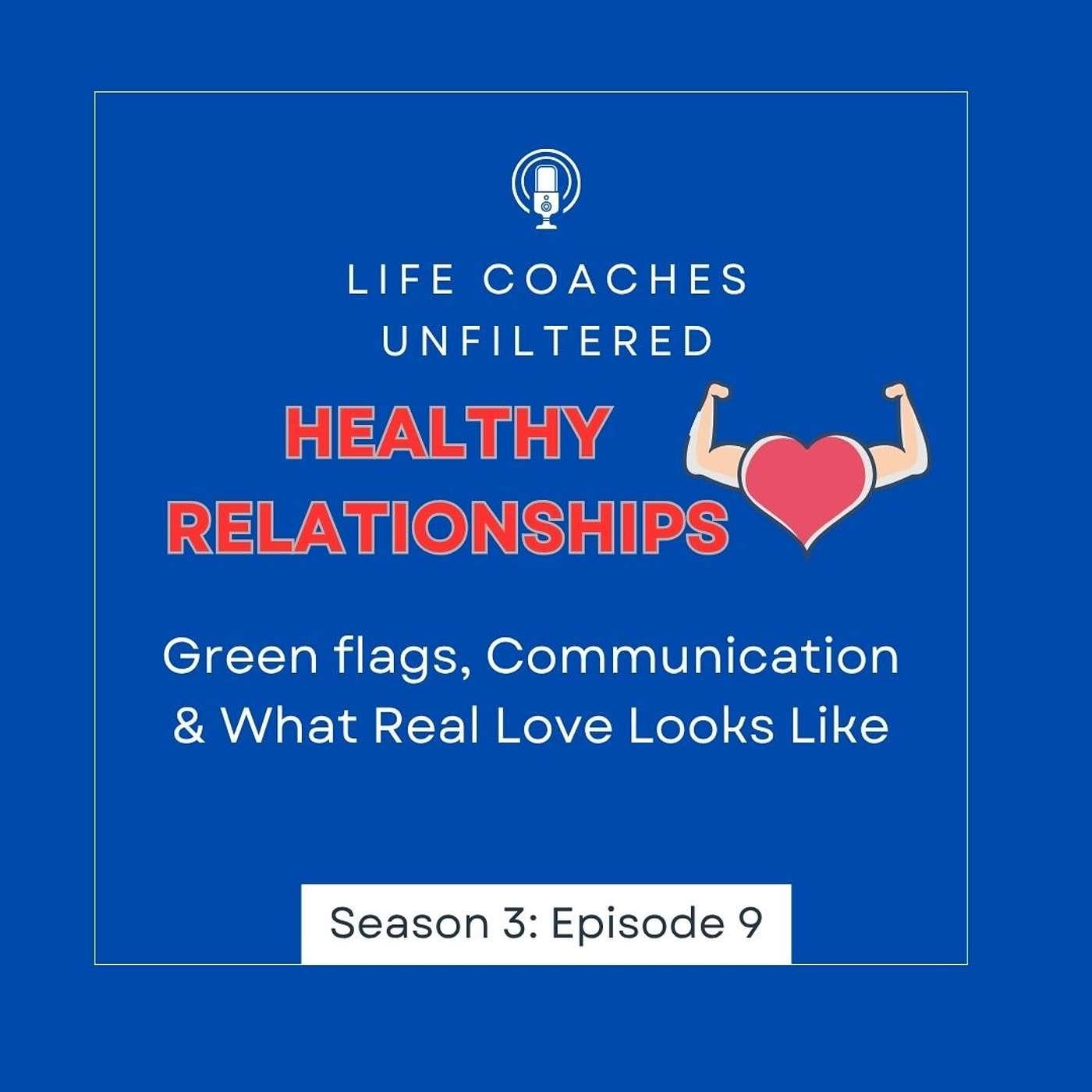 LIFE COACHES UNFILTERED

HEALTHY RELATIONSHIPS

Green flags, Communication & What Real Love Looks Like

Season 3: Episode 9